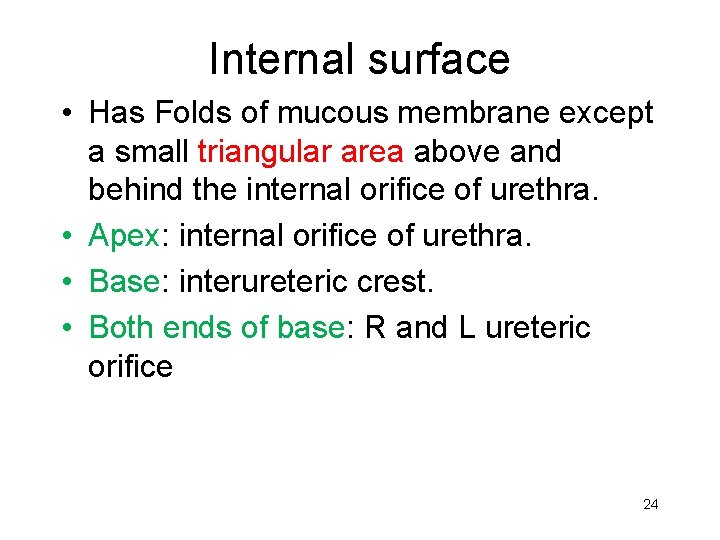 Internal surface

• Has Folds of mucous membrane except a small triangular area above and behind the internal orifice of urethra.
• Apex: internal orifice of urethra.
• Base: interureteric crest.
• Both ends of base: R and L ureteric orifice

24